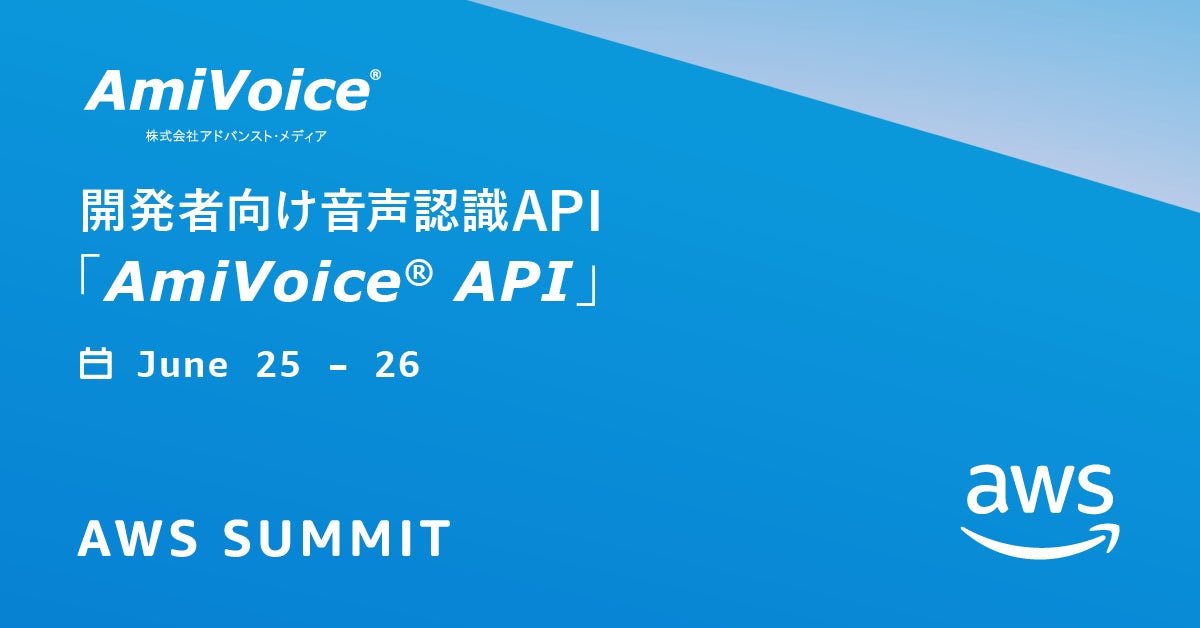 AmiVoice®
株式会社アドバンスト・メディア

開発者向け音声認識API
「AmiVoice® API」

June 25 – 26

AWS SUMMIT

aws